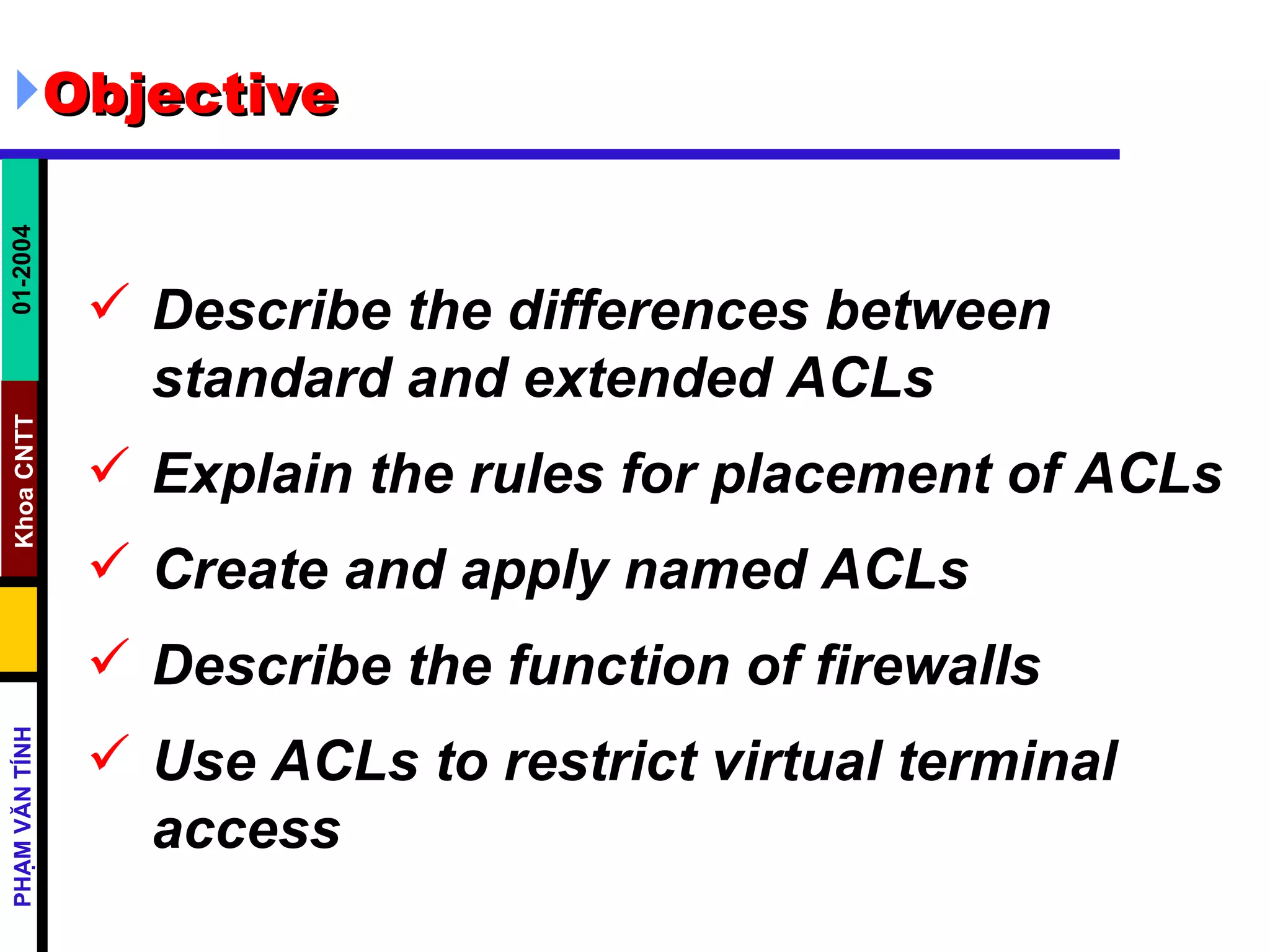 Objective

01-2004

Khoa CNTT

PHẠM VĂN TÍNH

✓ Describe the differences between standard and extended ACLs

✓ Explain the rules for placement of ACLs

✓ Create and apply named ACLs

✓ Describe the function of firewalls

✓ Use ACLs to restrict virtual terminal access